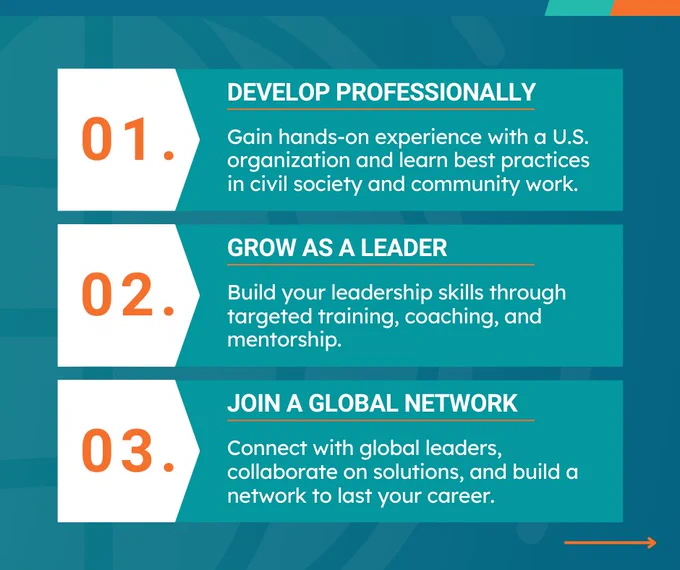 01.

DEVELOP PROFESSIONALLY

Gain hands-on experience with a U.S. organization and learn best practices in civil society and community work.

02.

GROW AS A LEADER

Build your leadership skills through targeted training, coaching, and mentorship.

03.

JOIN A GLOBAL NETWORK

Connect with global leaders, collaborate on solutions, and build a network to last your career.